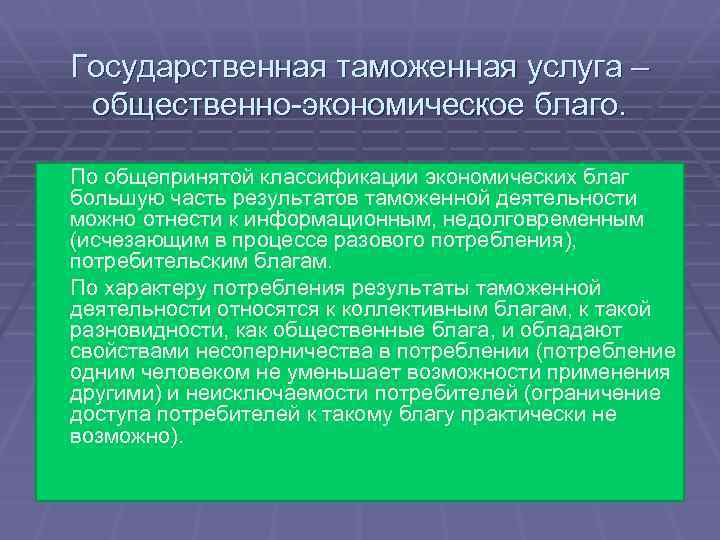 Государственная таможенная услуга – общественно-экономическое благо.

По общепринятой классификации экономических благ большую часть результатов таможенной деятельности можно отнести к информационным, недолговременным (исчезающим в процессе разового потребления), потребительским благам.

По характеру потребления результаты таможенной деятельности относятся к коллективным благам, к такой разновидности, как общественные блага, и обладают свойствами несоперничества в потреблении (потребление одним человеком не уменьшает возможности применения другими) и неисключаемости потребителей (ограничение доступа потребителей к такому благу практически не возможно).